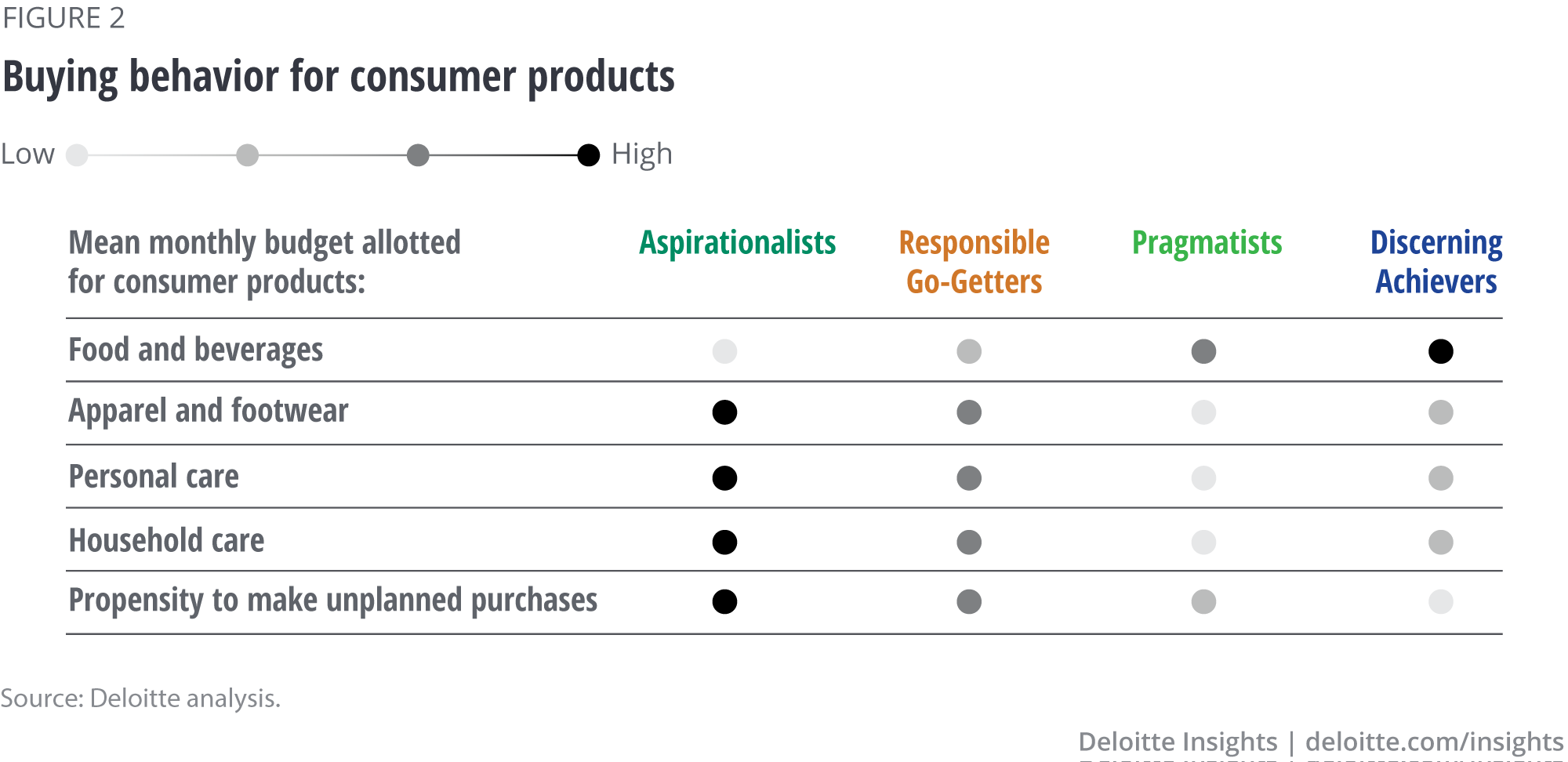 FIGURE 2

Buying behavior for consumer products

Low High

| Mean monthly budget allotted for consumer products: | Aspirationalists | Responsible Go-Getters | Pragmatists | Discerning Achievers |
|---|---|---|---|---|
| Food and beverages | | | | |
| Apparel and footwear | | | | |
| Personal care | | | | |
| Household care | | | | |
| Propensity to make unplanned purchases | | | | |

Source: Deloitte analysis.

Deloitte Insights | deloitte.com/insights